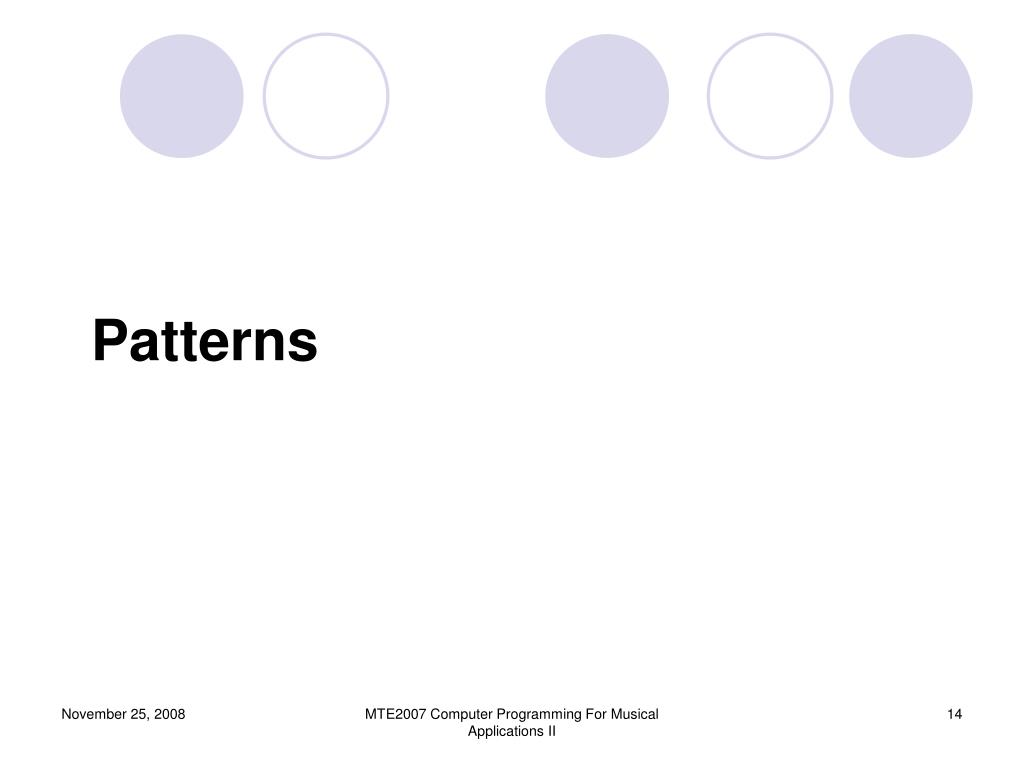 Patterns

November 25, 2008

MTE2007 Computer Programming For Musical Applications II

14